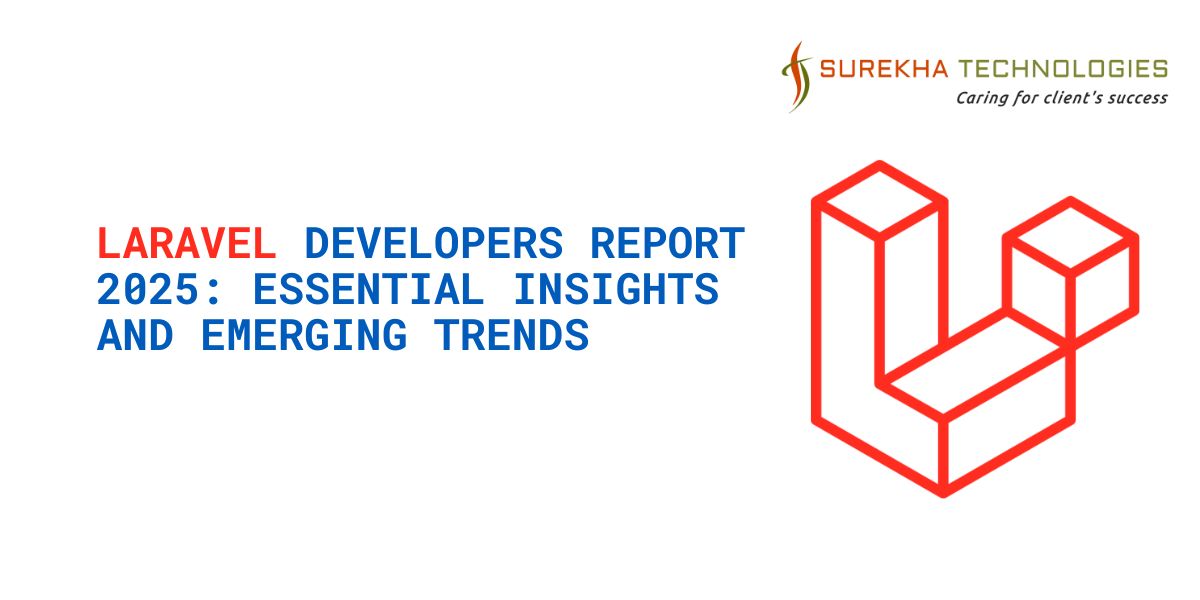 SUREKHA TECHNOLOGIES
Caring for client's success

LARAVEL DEVELOPERS REPORT 2025: ESSENTIAL INSIGHTS AND EMERGING TRENDS